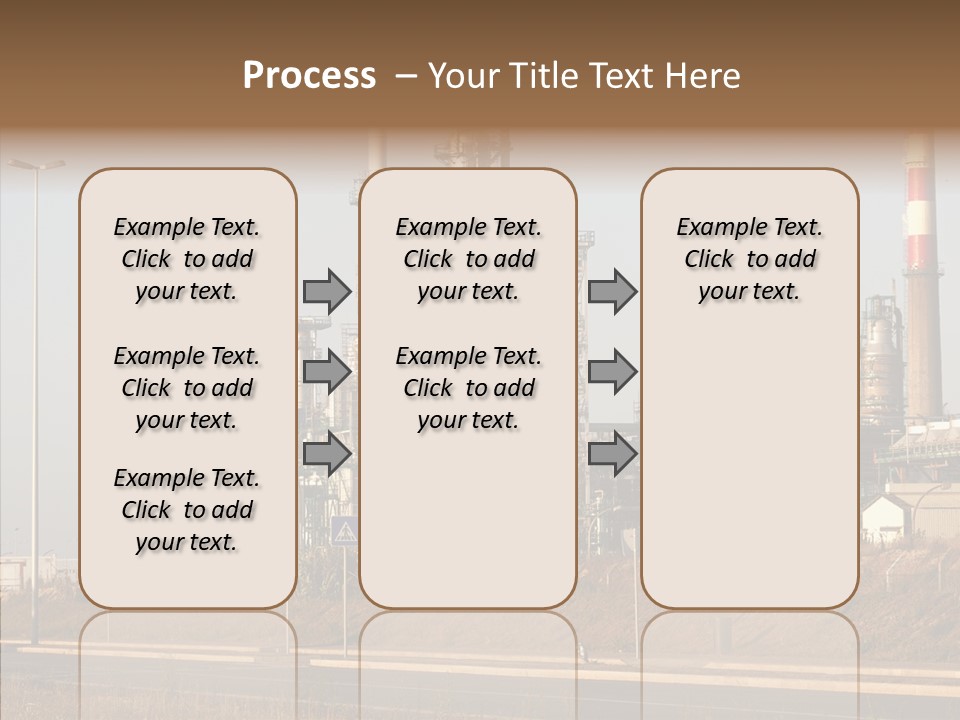 Process – Your Title Text Here

Example Text. Click to add your text.

Example Text. Click to add your text.

Example Text. Click to add your text.

Example Text. Click to add your text.

Example Text. Click to add your text.

Example Text. Click to add your text.